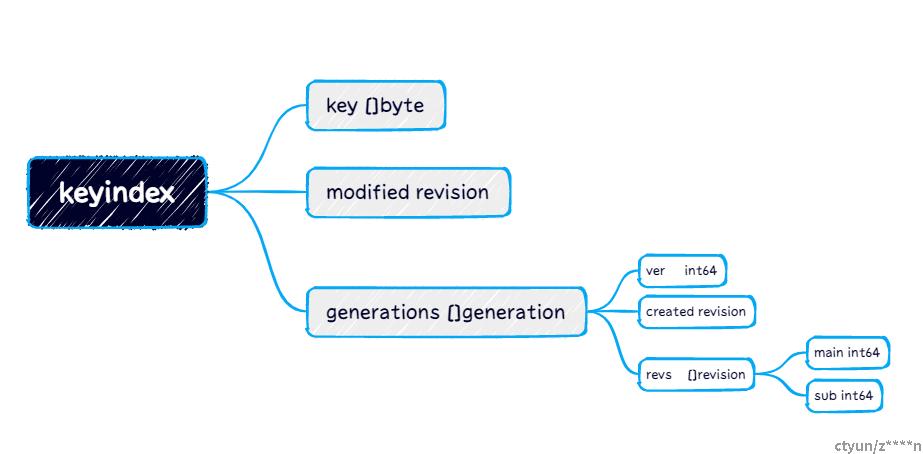 keyindex

key []byte

modified revision

generations []generation

ver int64

created revision

revs []revision

main int64

sub int64

ctyun/z****n